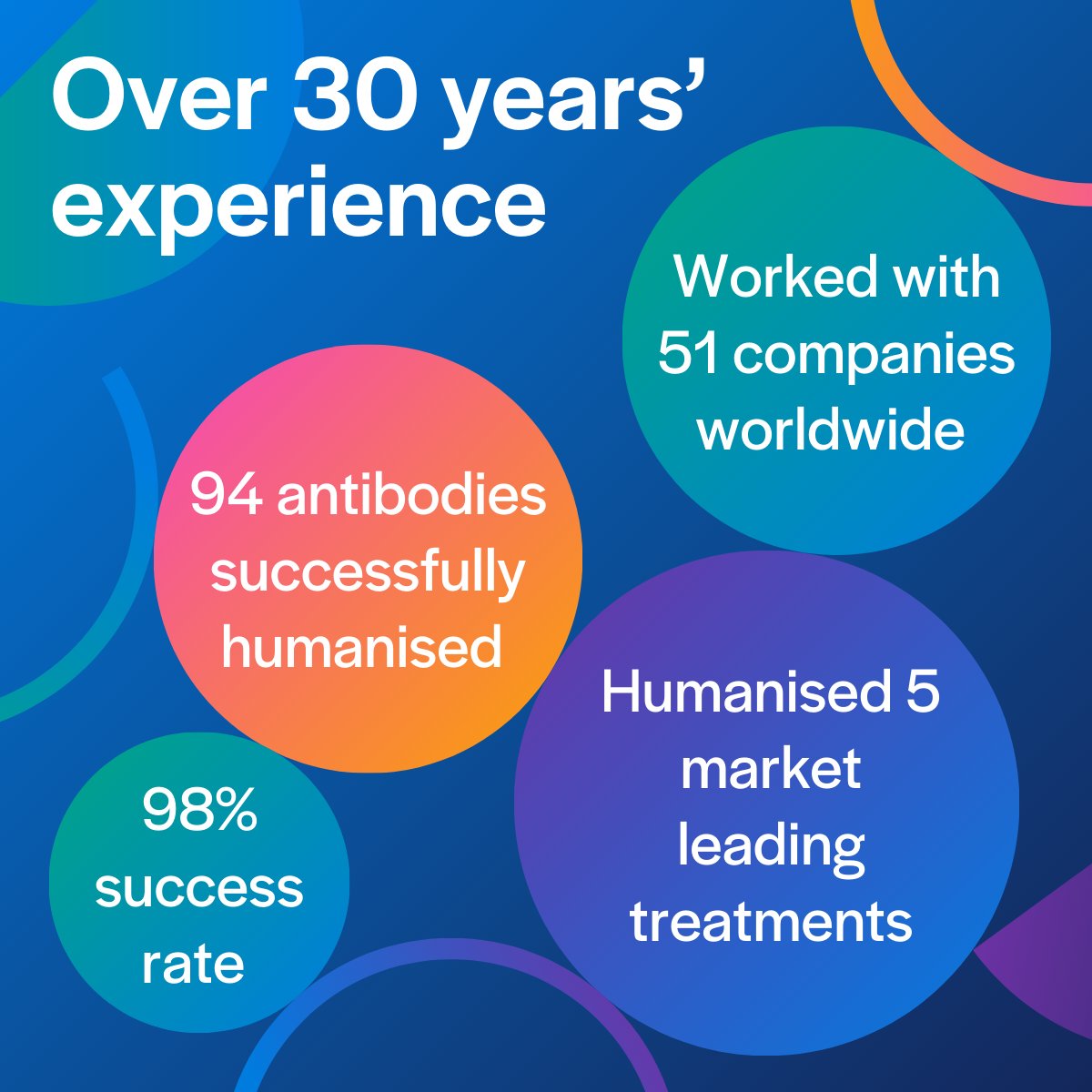 Over 30 years' experience

Worked with 51 companies worldwide

94 antibodies successfully humanised

Humanised 5 market leading treatments

98% success rate